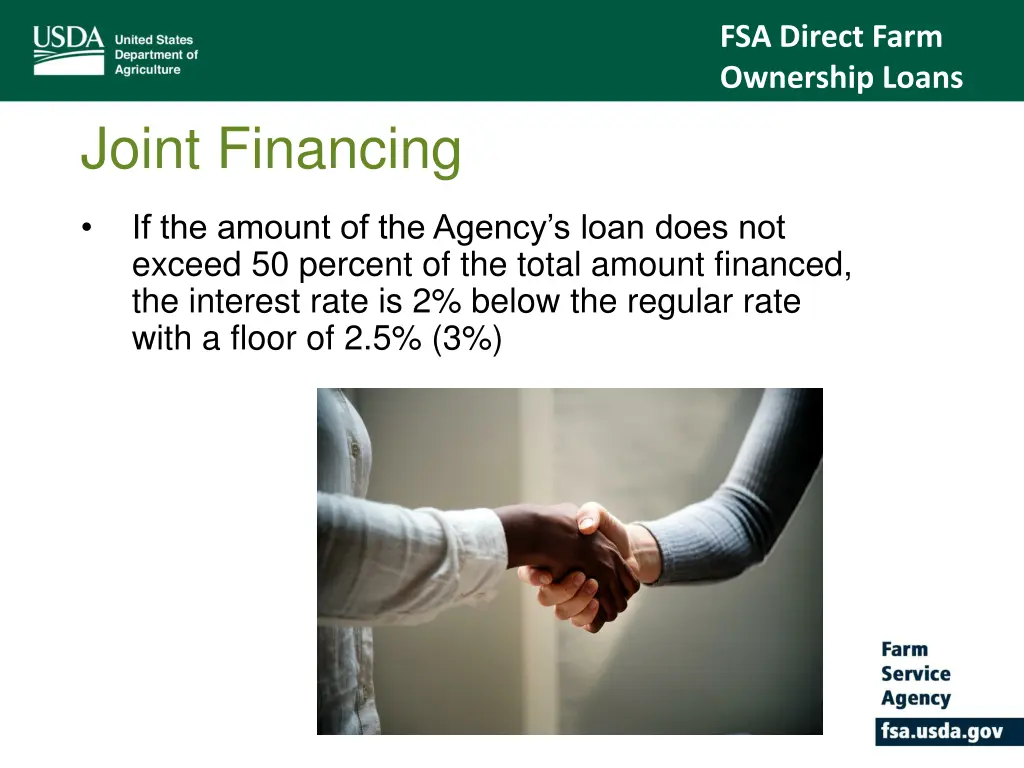 USDA United States Department of Agriculture

FSA Direct Farm Ownership Loans

Joint Financing

• If the amount of the Agency's loan does not exceed 50 percent of the total amount financed, the interest rate is 2% below the regular rate with a floor of 2.5% (3%)

Farm Service Agency

fsa.usda.gov